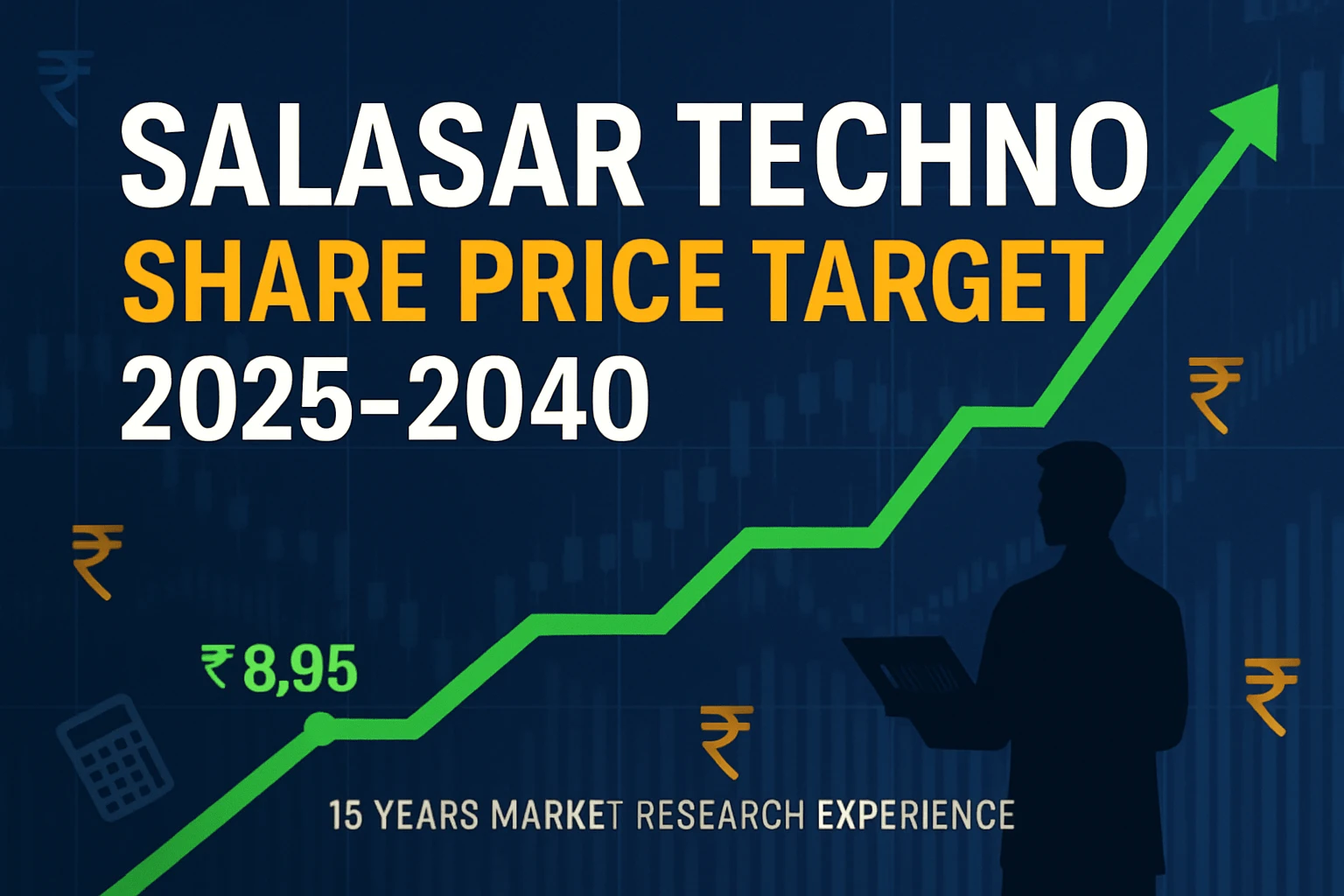 SALASAR TECHNO
SHARE PRICE TARGET
2025-2040

₹ 8,95

15 YEARS MARKET RESEARCH EXPERIENCE